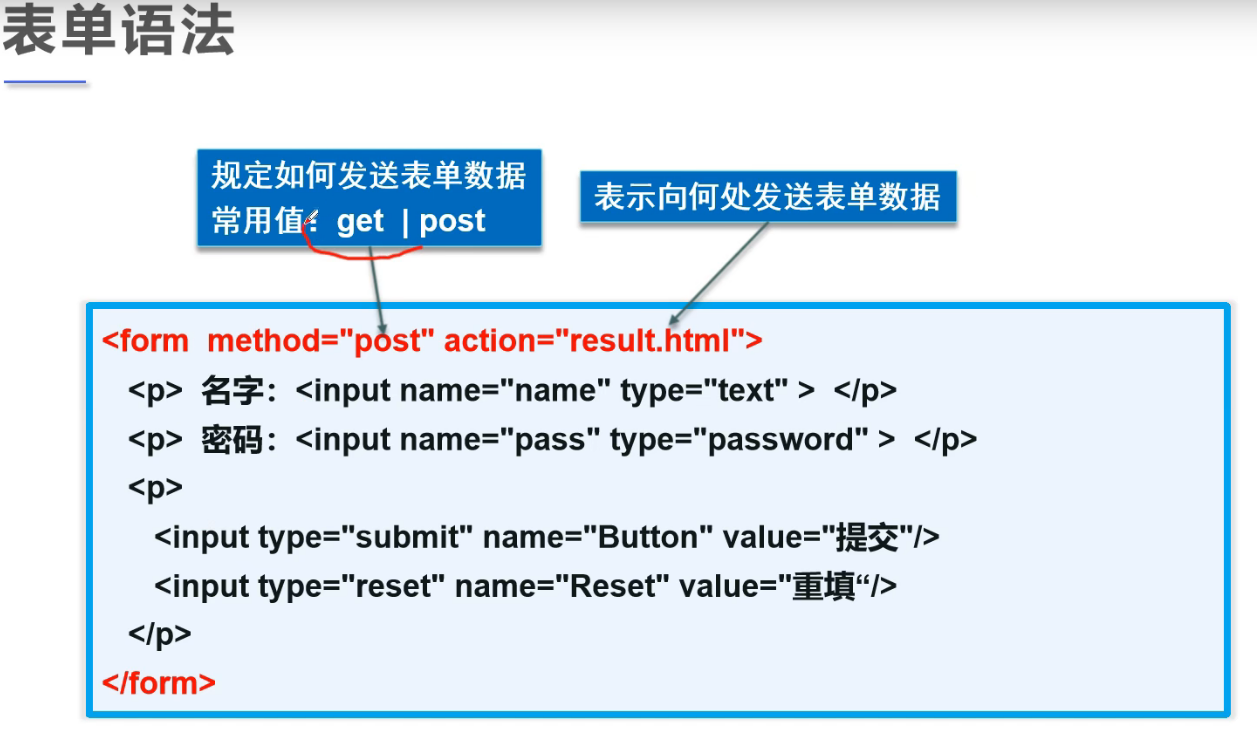 表单语法

规定如何发送表单数据
常用值：get | post

表示向何处发送表单数据

<form method="post" action="result.html">
<p> 名字：<input name="name" type="text" > </p>
<p> 密码：<input name="pass" type="password" > </p>
<p>
<input type="submit" name="Button" value="提交"/>
<input type="reset" name="Reset" value="重填“/>
</p>
</form>